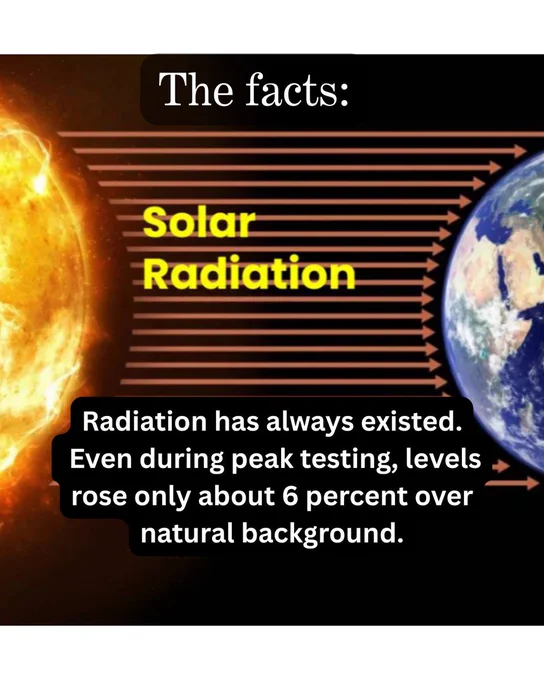 The facts:

Solar Radiation

Radiation has always existed. Even during peak testing, levels rose only about 6 percent over natural background.